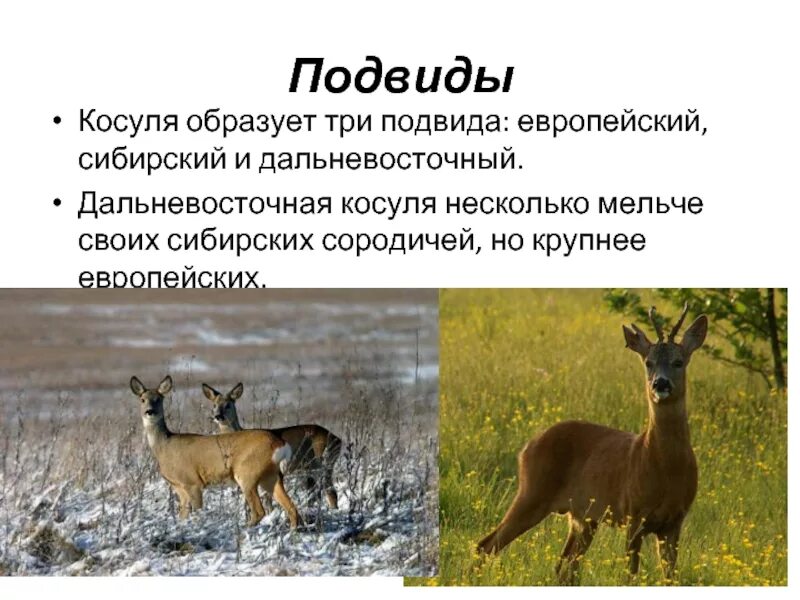 Подвиды

• Косуля образует три подвида: европейский, сибирский и дальневосточный.

• Дальневосточная косуля несколько мельче своих сибирских сородичей, но крупнее европейских.